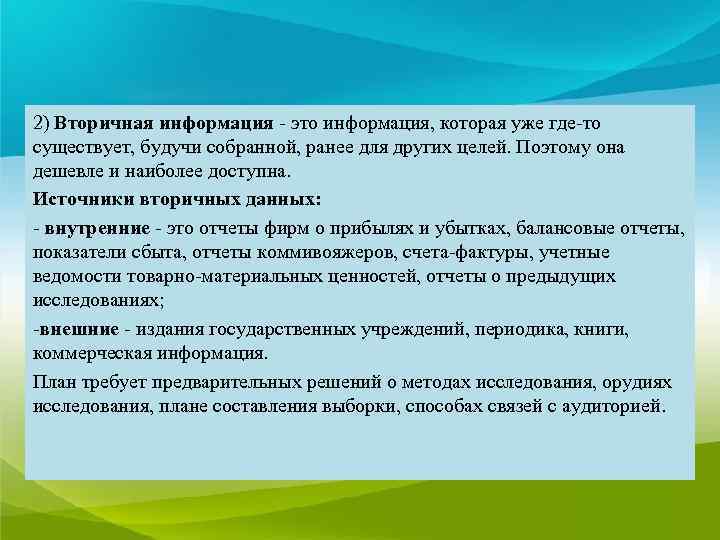 2) Вторичная информация - это информация, которая уже где-то существует, будучи собранной, ранее для других целей. Поэтому она дешевле и наиболее доступна.

Источники вторичных данных:

- внутренние - это отчеты фирм о прибылях и убытках, балансовые отчеты, показатели сбыта, отчеты коммивояжеров, счета-фактуры, учетные ведомости товарно-материальных ценностей, отчеты о предыдущих исследованиях;

-внешние - издания государственных учреждений, периодика, книги, коммерческая информация.

План требует предварительных решений о методах исследования, орудиях исследования, плане составления выборки, способах связей с аудиторией.